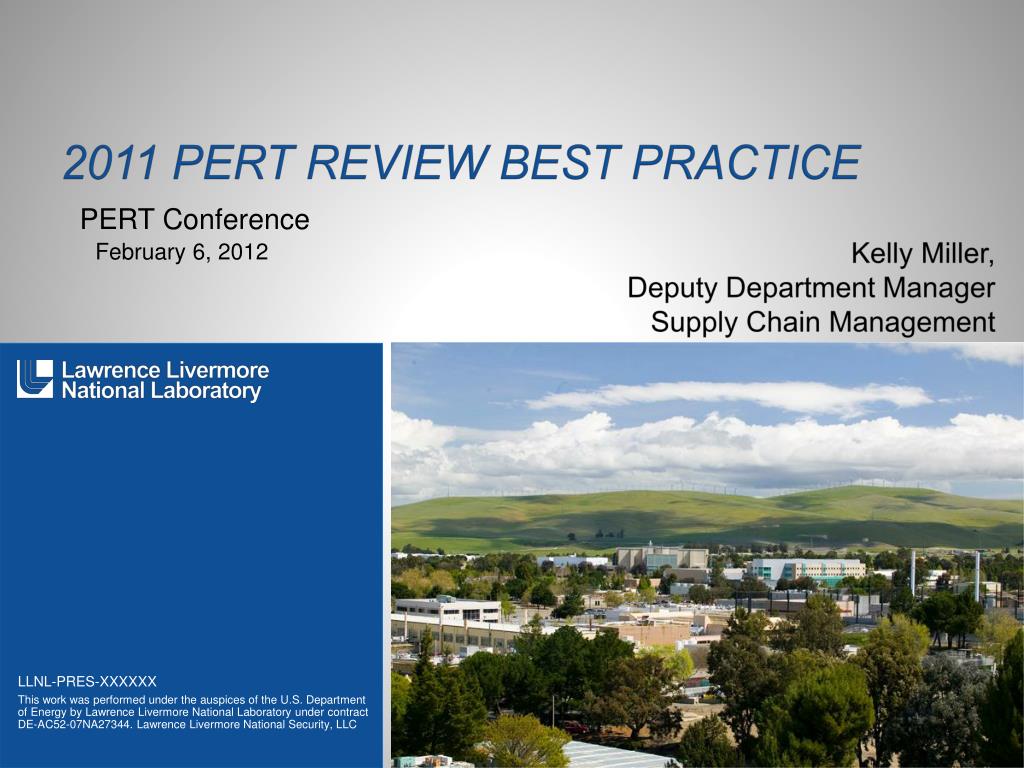 2011 PERT REVIEW BEST PRACTICE

PERT Conference

February 6, 2012

Kelly Miller,
Deputy Department Manager
Supply Chain Management

Lawrence Livermore
National Laboratory

LLNL-PRES-XXXXXX

This work was performed under the auspices of the U.S. Department of Energy by Lawrence Livermore National Laboratory under contract DE-AC52-07NA27344. Lawrence Livermore National Security, LLC